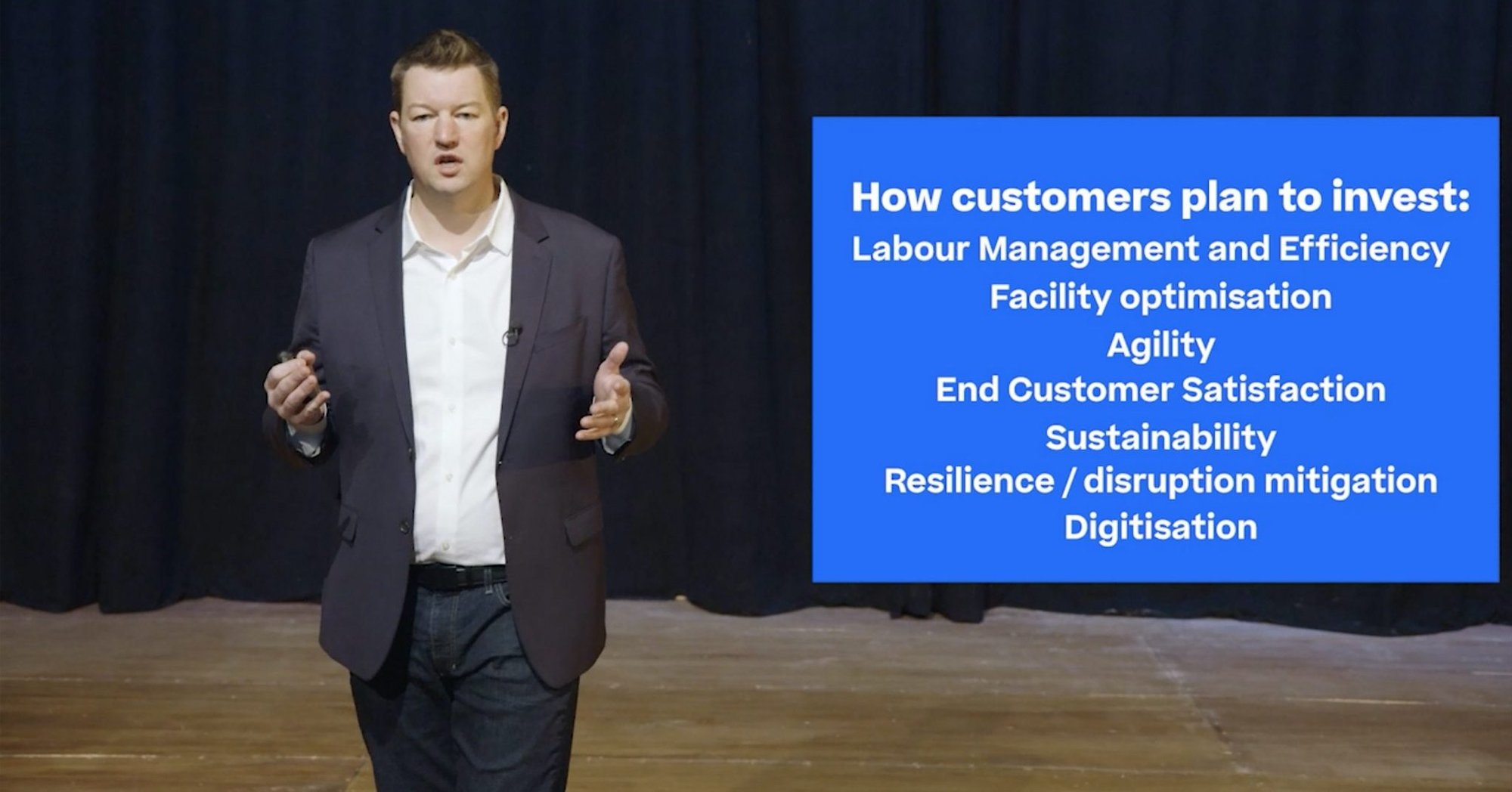 How customers plan to invest:
Labour Management and Efficiency
Facility optimisation
Agility
End Customer Satisfaction
Sustainability
Resilience / disruption mitigation
Digitisation